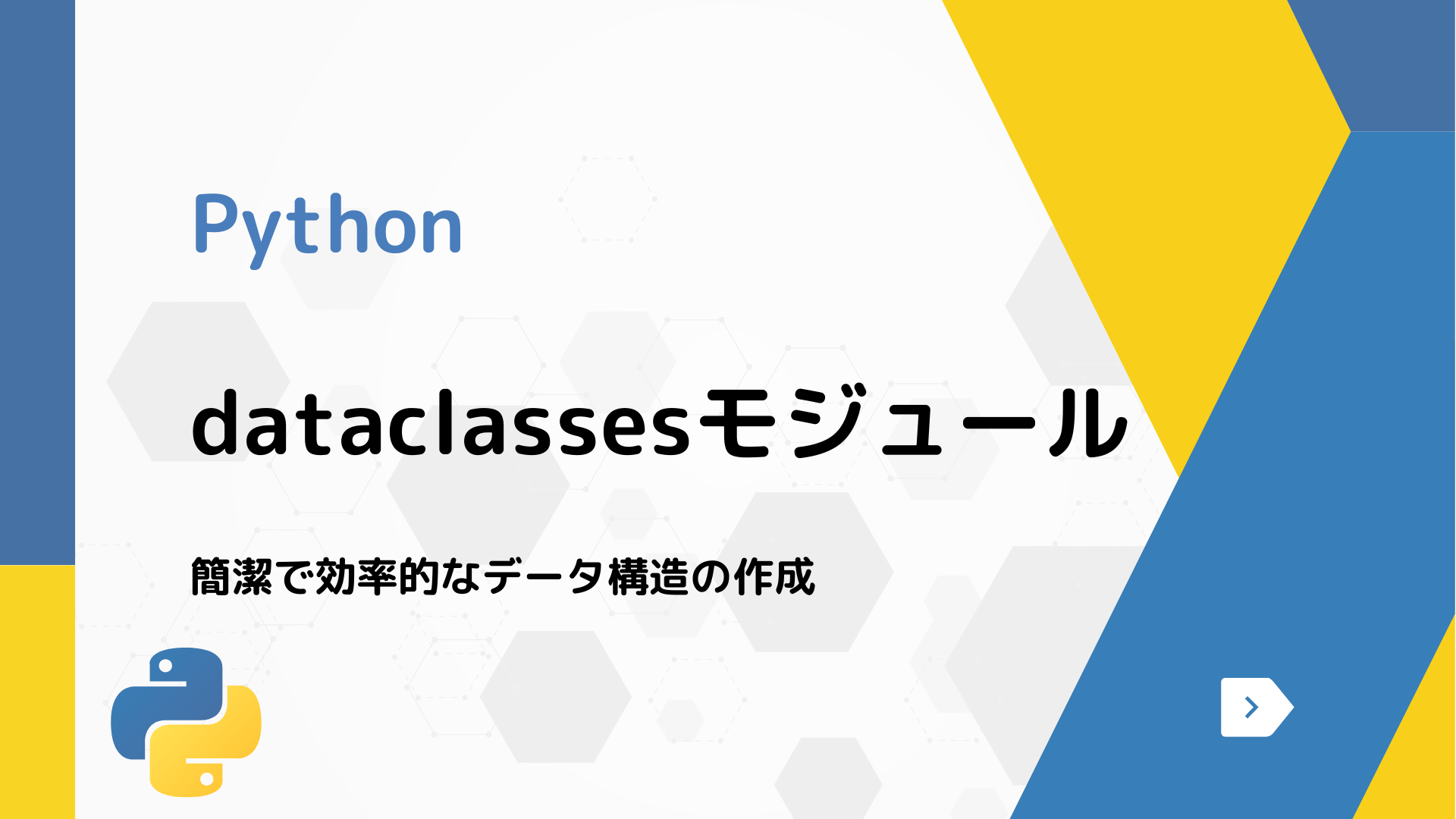 Python

dataclassesモジュール

簡潔で効率的なデータ構造の作成